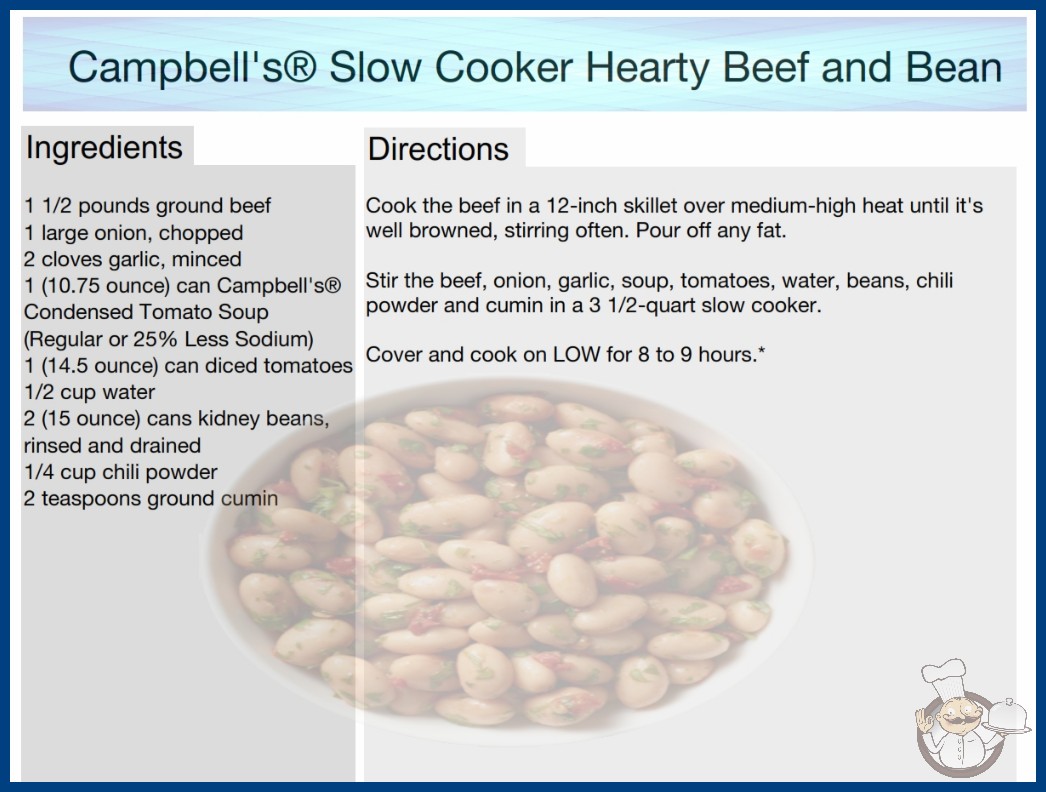 Campbell's® Slow Cooker Hearty Beef and Bean

Ingredients

1 1/2 pounds ground beef
1 large onion, chopped
2 cloves garlic, minced
1 (10.75 ounce) can Campbell's® Condensed Tomato Soup (Regular or 25% Less Sodium)
1 (14.5 ounce) can diced tomatoes
1/2 cup water
2 (15 ounce) cans kidney beans, rinsed and drained
1/4 cup chili powder
2 teaspoons ground cumin

Directions

Cook the beef in a 12-inch skillet over medium-high heat until it's well browned, stirring often. Pour off any fat.

Stir the beef, onion, garlic, soup, tomatoes, water, beans, chili powder and cumin in a 3 1/2-quart slow cooker.

Cover and cook on LOW for 8 to 9 hours.*